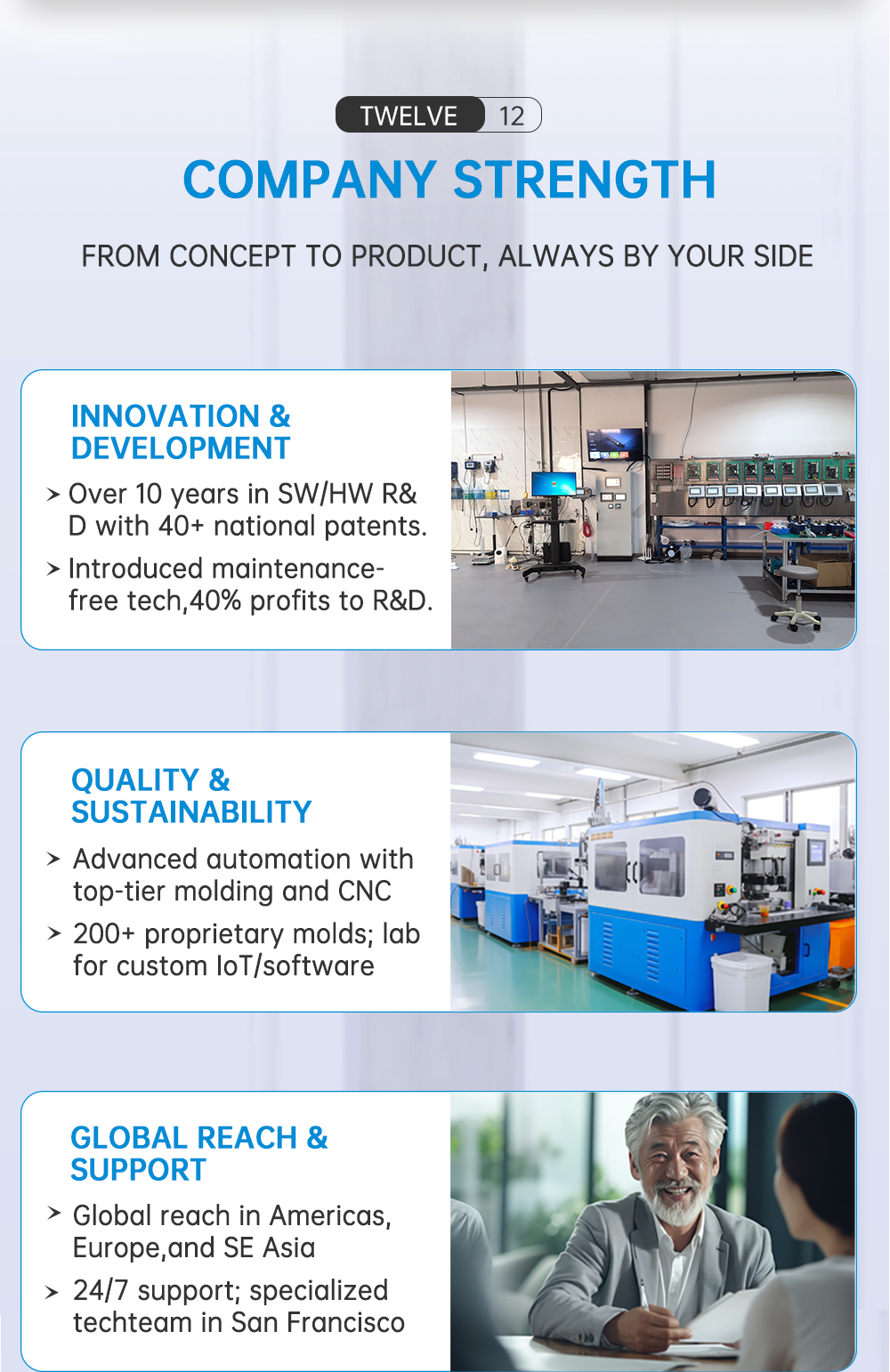 TWELVE 12

COMPANY STRENGTH

FROM CONCEPT TO PRODUCT, ALWAYS BY YOUR SIDE

INNOVATION & DEVELOPMENT

> Over 10 years in SW/HW R&D with 40+ national patents.

> Introduced maintenance-free tech,40% profits to R&D.

QUALITY & SUSTAINABILITY

> Advanced automation with top-tier molding and CNC

> 200+ proprietary molds; lab for custom IoT/software

GLOBAL REACH & SUPPORT

> Global reach in Americas, Europe,and SE Asia

> 24/7 support; specialized techteam in San Francisco